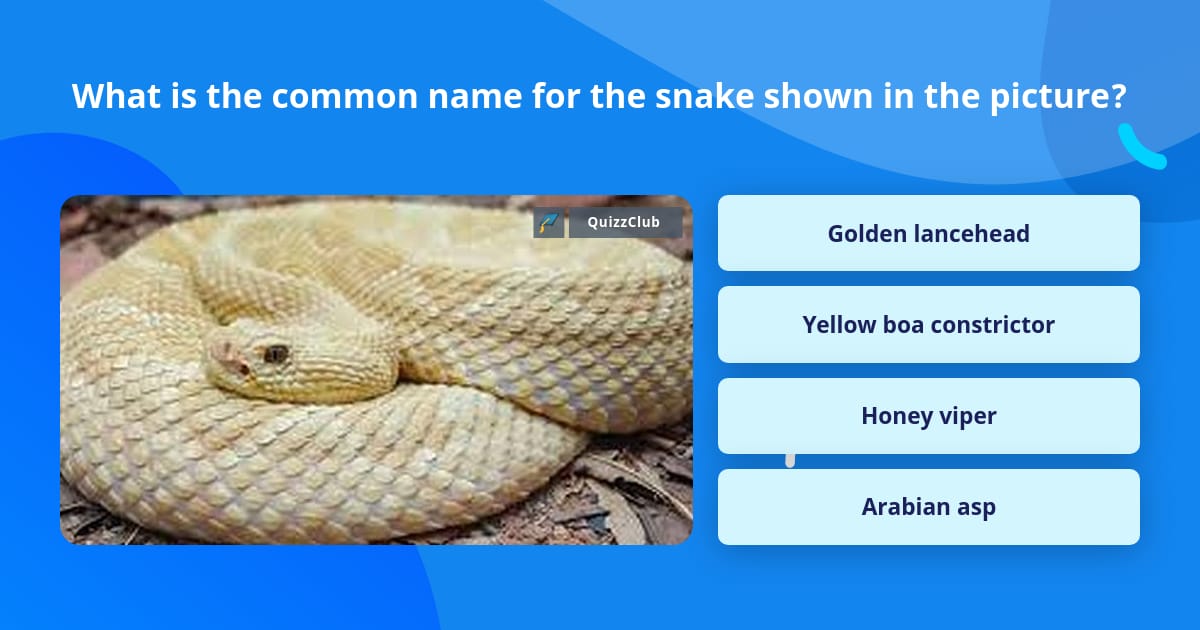 What is the common name for the snake shown in the picture?

QuizzClub

Golden lancehead

Yellow boa constrictor

Honey viper

Arabian asp